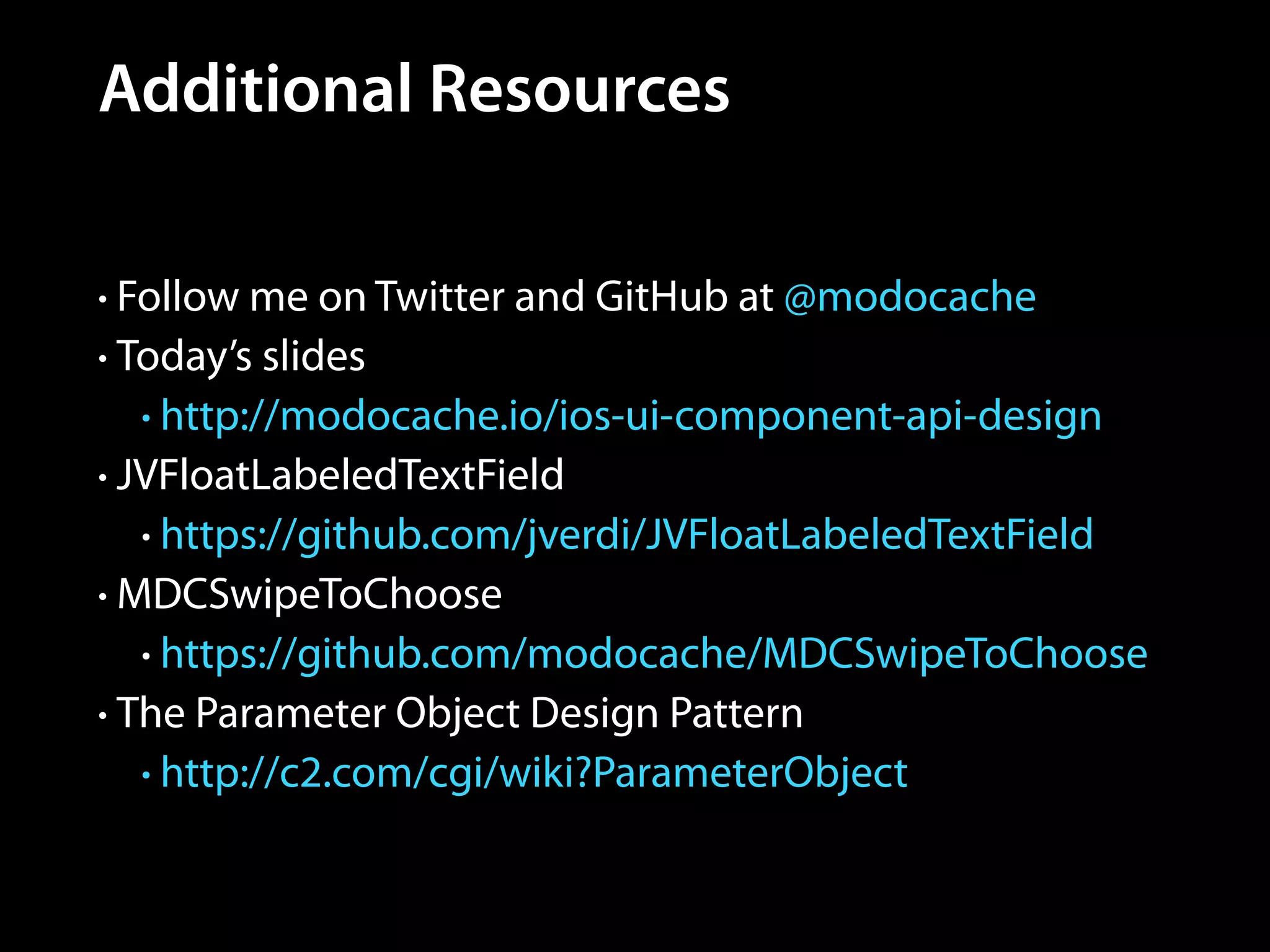 Additional Resources

• Follow me on Twitter and GitHub at @modocache
• Today’s slides
  • http://modocache.io/ios-ui-component-api-design
• JVFloatLabeledTextField
  • https://github.com/jverdi/JVFloatLabeledTextField
• MDCSwipeToChoose
  • https://github.com/modocache/MDCSwipeToChoose
• The Parameter Object Design Pattern
  • http://c2.com/cgi/wiki?ParameterObject